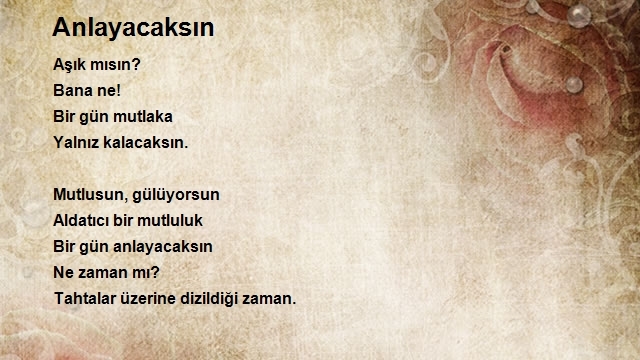 Anlayacaksın

Aşık mısın?
Bana ne!
Bir gün mutlaka
Yalnız kalacaksın.

Mutlusun, gülüyorsun
Aldatıcı bir mutluluk
Bir gün anlayacaksın
Ne zaman mı?
Tahtalar üzerine dizildiği zaman.